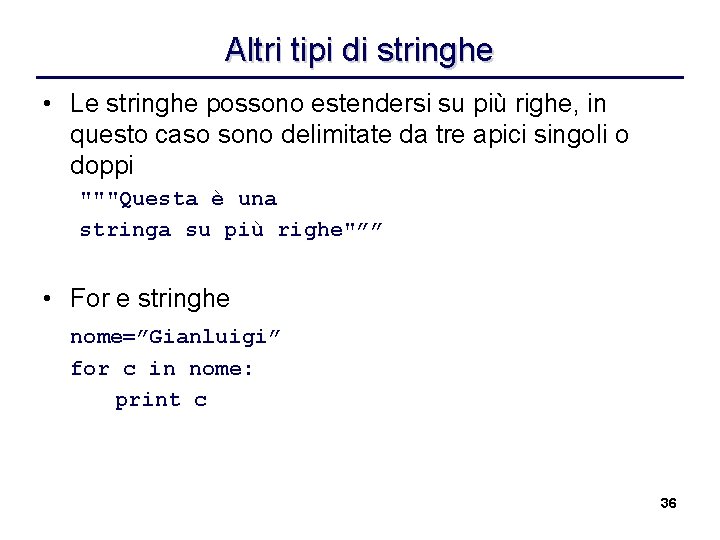 Altri tipi di stringhe

• Le stringhe possono estendersi su più righe, in questo caso sono delimitate da tre apici singoli o doppi

"""Questa è una
stringa su più righe"””

• For e stringhe

nome=”Gianluigi”
for c in nome:
print c

36